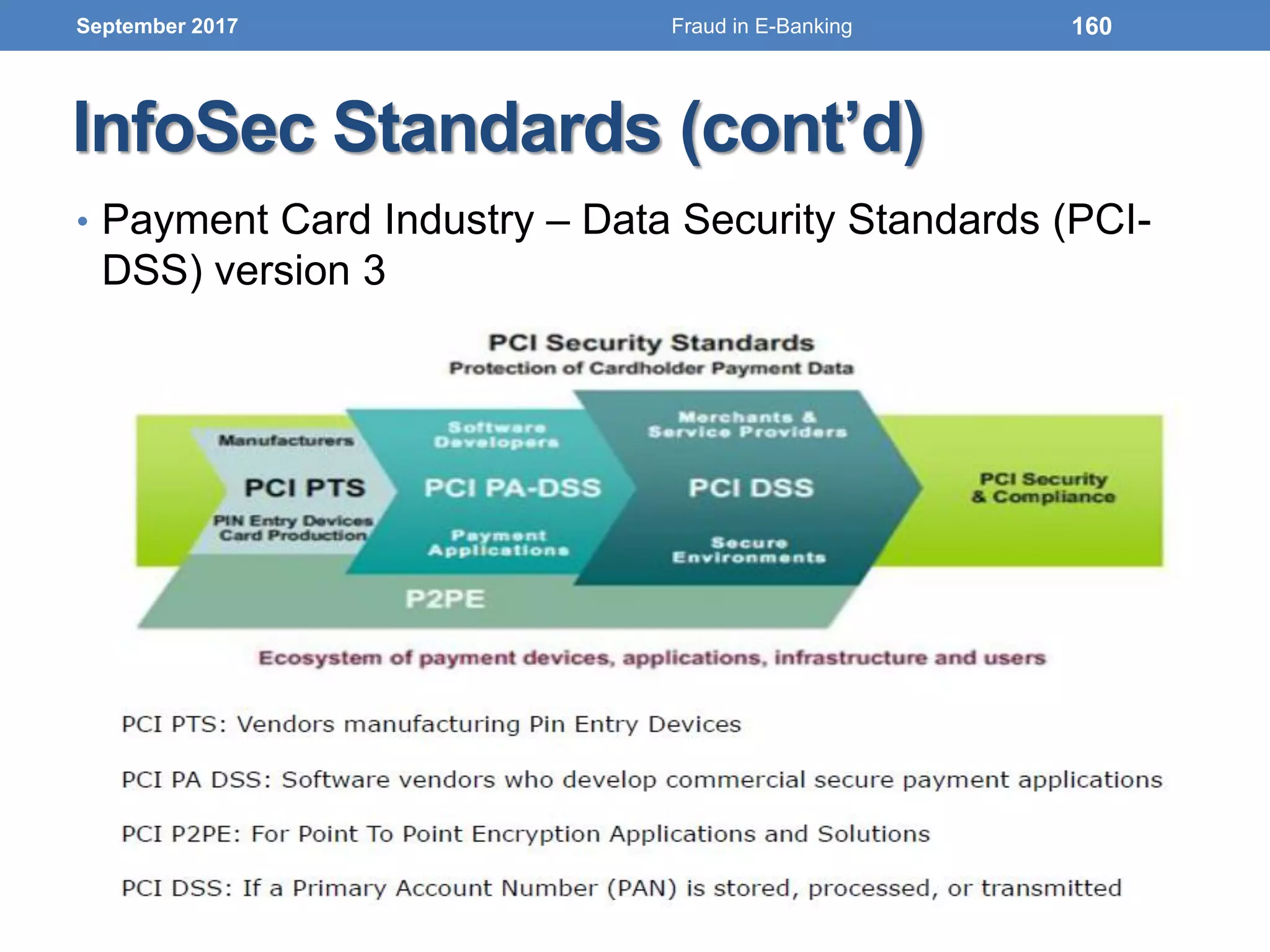 September 2017 Fraud in E-Banking 160

InfoSec Standards (cont'd)

• Payment Card Industry – Data Security Standards (PCI-DSS) version 3

PCI Security Standards
Protection of Cardholder Payment Data

Manufacturers
PCI PTS
PIN Entry Devices
Card Production

Software Developers
PCI PA-DSS
Payment Applications

Merchants & Service Providers
PCI DSS
Secure Environments

PCI Security & Compliance

P2PE

Ecosystem of payment devices, applications, infrastructure and users

PCI PTS: Vendors manufacturing Pin Entry Devices

PCI PA DSS: Software vendors who develop commercial secure payment applications

PCI P2PE: For Point To Point Encryption Applications and Solutions

PCI DSS: If a Primary Account Number (PAN) is stored, processed, or transmitted